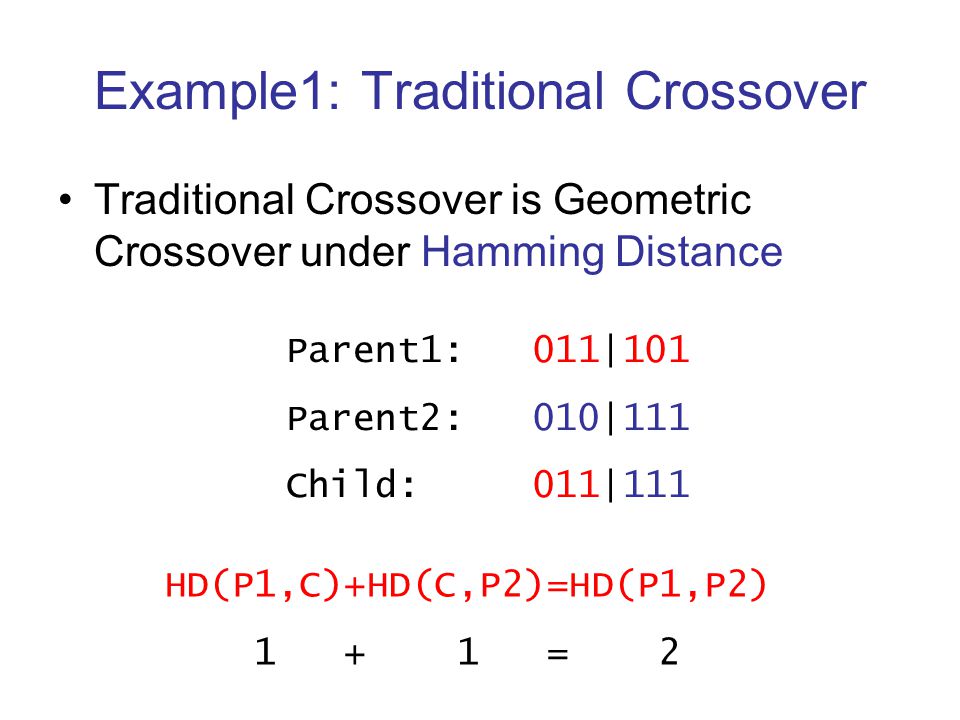 Example1: Traditional Crossover

• Traditional Crossover is Geometric Crossover under Hamming Distance

Parent1: 011|101

Parent2: 010|111

Child: 011|111

HD(P1,C)+HD(C,P2)=HD(P1,P2)

1 + 1 = 2